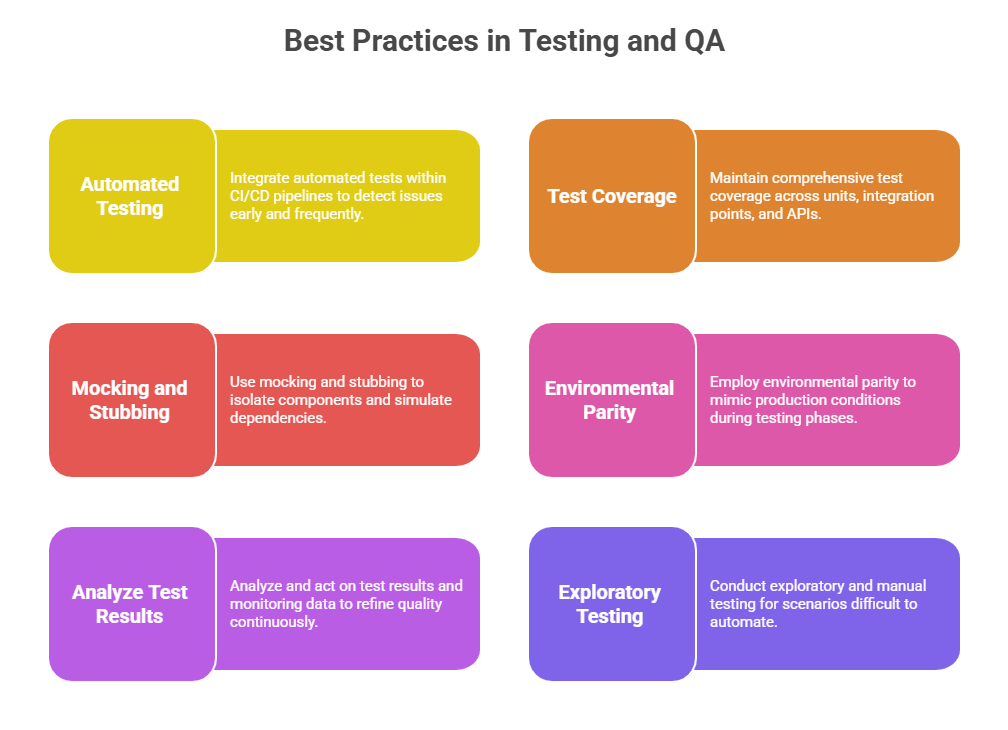 Best Practices in Testing and QA

Automated Testing

Integrate automated tests within CI/CD pipelines to detect issues early and frequently.

Test Coverage

Maintain comprehensive test coverage across units, integration points, and APIs.

Mocking and Stubbing

Use mocking and stubbing to isolate components and simulate dependencies.

Environmental Parity

Employ environmental parity to mimic production conditions during testing phases.

Analyze Test Results

Analyze and act on test results and monitoring data to refine quality continuously.

Exploratory Testing

Conduct exploratory and manual testing for scenarios difficult to automate.